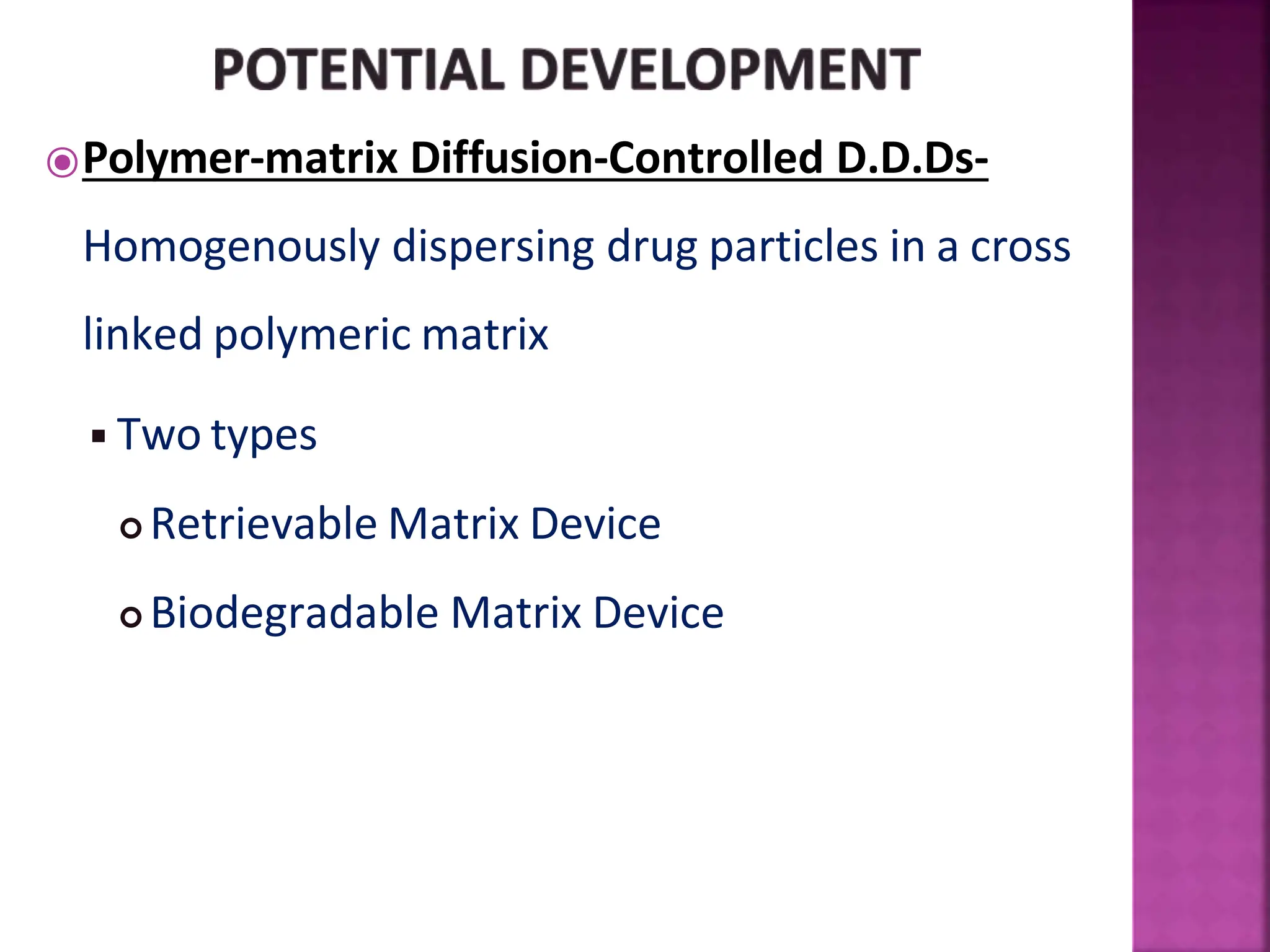 POTENTIAL DEVELOPMENT

Polymer-matrix Diffusion-Controlled D.D.Ds-

Homogenously dispersing drug particles in a cross linked polymeric matrix

Two types

Retrievable Matrix Device

Biodegradable Matrix Device